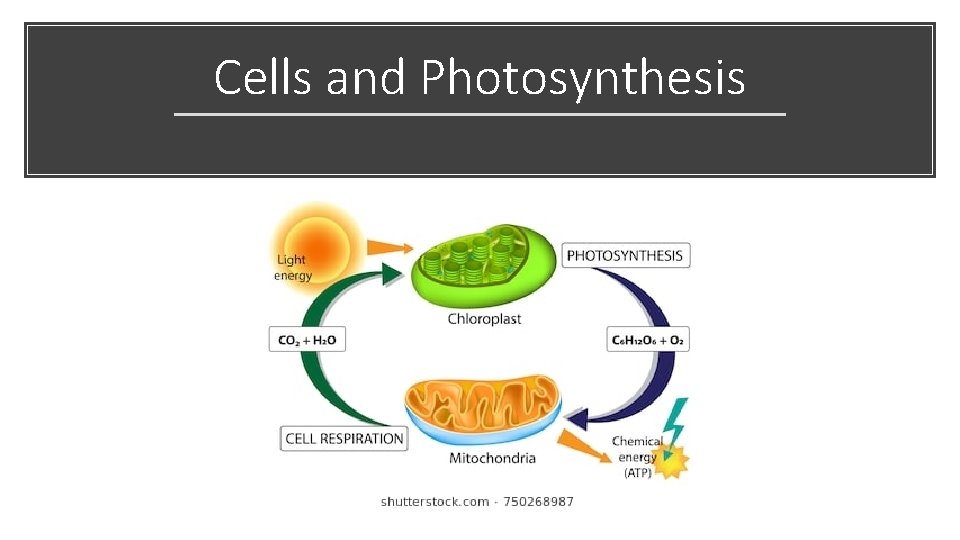 Cells and Photosynthesis

Light energy

PHOTOSYNTHESIS

Chloroplast

$CO_2 + H_2O$

$C_6H_{12}O_6 + O_2$

CELL RESPIRATION

Mitochondria

Chemical energy (ATP)

shutterstock.com · 750268987